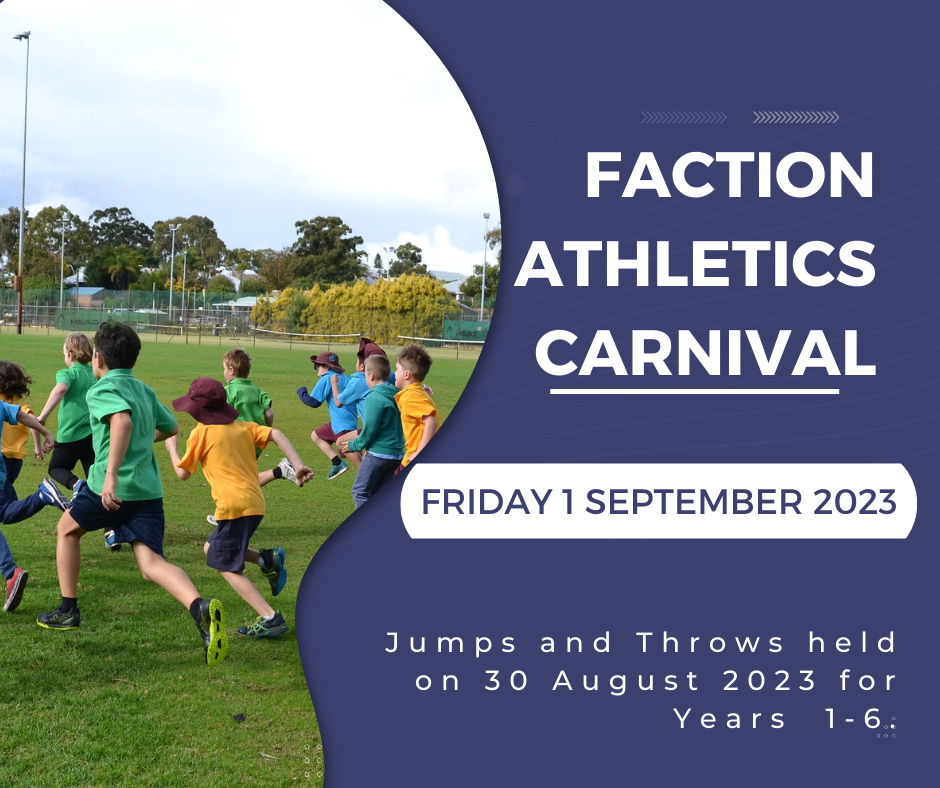 FACTION ATHLETICS CARNIVAL

FRIDAY 1 SEPTEMBER 2023

Jumps and Throws held on 30 August 2023 for Years 1-6.